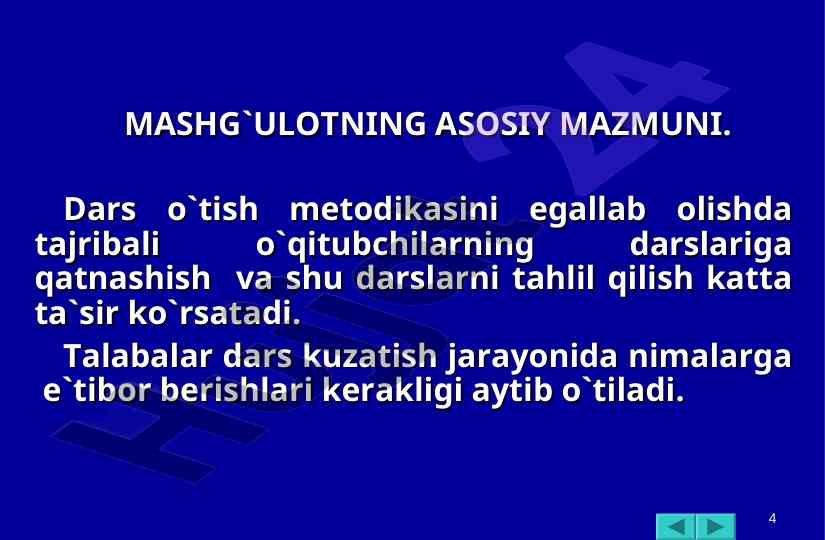 MASHG`ULOTNING ASOSIY MAZMUNI.

Dars o`tish metodikasini egallab olishda tajribali o`qitubchilarning darslariga qatnashish va shu darslarni tahlil qilish katta ta`sir ko`rsatadi.

Talabalar dars kuzatish jarayonida nimalarga e`tibor berishlari kerakligi aytib o`tiladi.

4